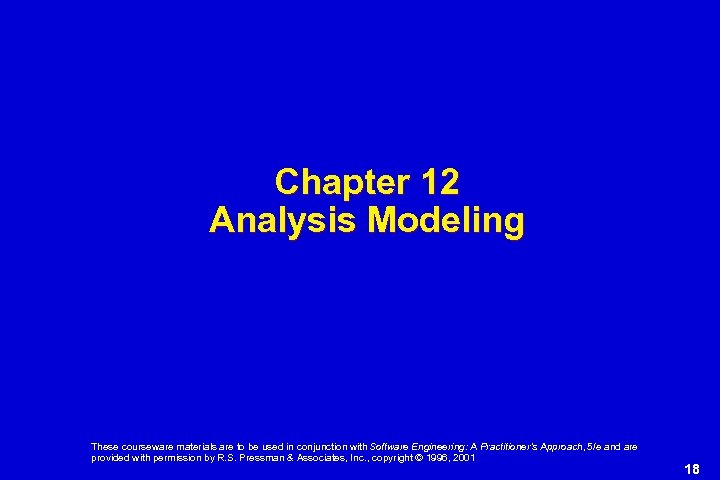 Chapter 12
Analysis Modeling

These courseware materials are to be used in conjunction with Software Engineering: A Practitioner's Approach, 5/e and are provided with permission by R.S. Pressman & Associates, Inc., copyright © 1996, 2001

18